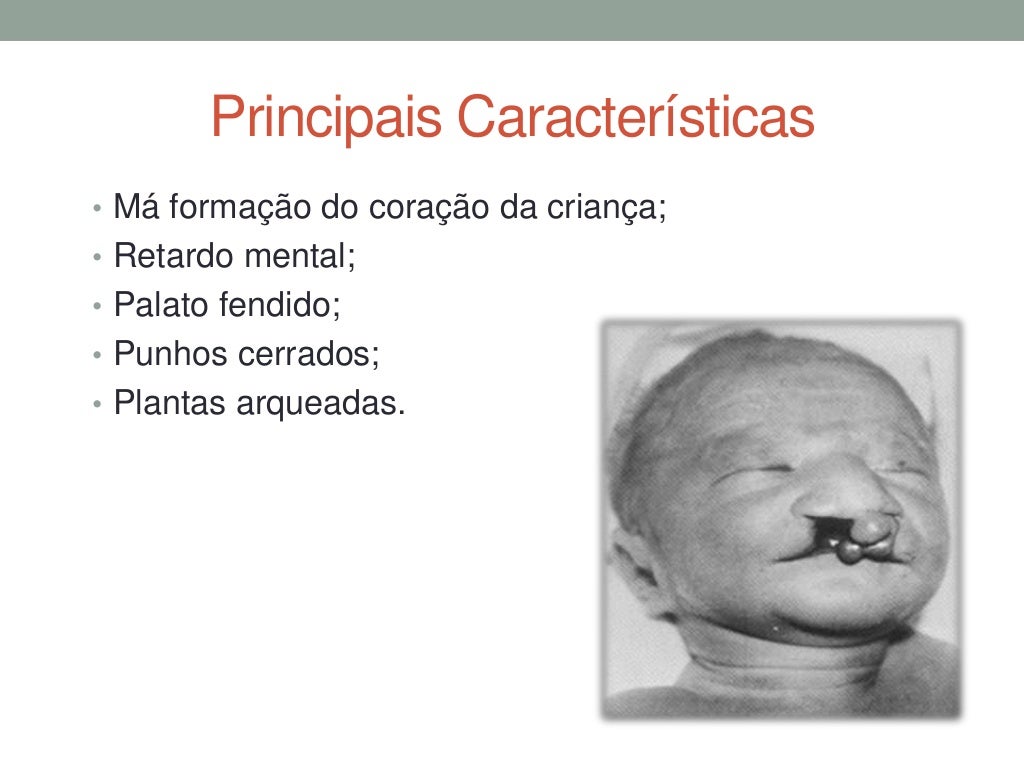 Principais Características

• Má formação do coração da criança;
• Retardo mental;
• Palato fendido;
• Punhos cerrados;
• Plantas arqueadas.